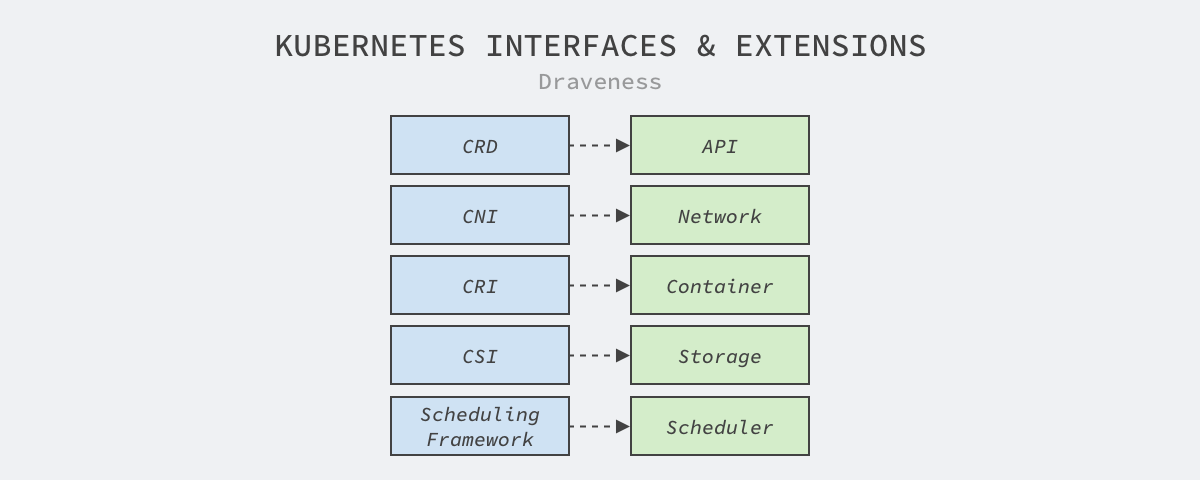 KUBERNETES INTERFACES & EXTENSIONS
Draveness

CRD
API

CNI
Network

CRI
Container

CSI
Storage

Scheduling Framework
Scheduler